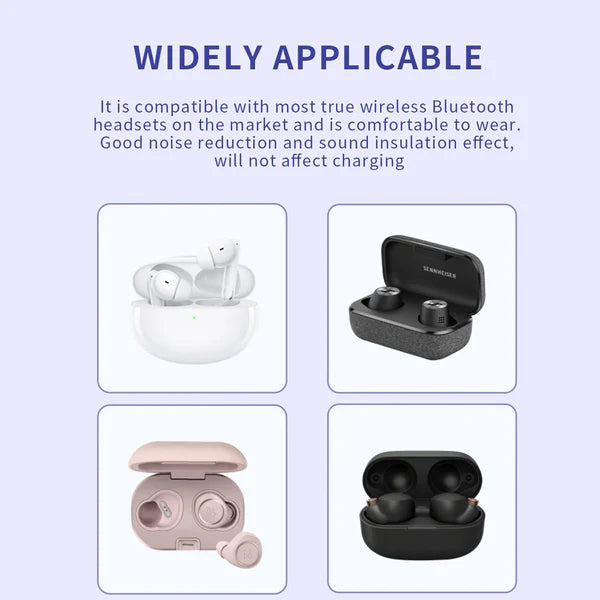 WIDELY APPLICABLE

It is compatible with most true wireless Bluetooth headsets on the market and is comfortable to wear. Good noise reduction and sound insulation effect, will not affect charging

SENNHEISER